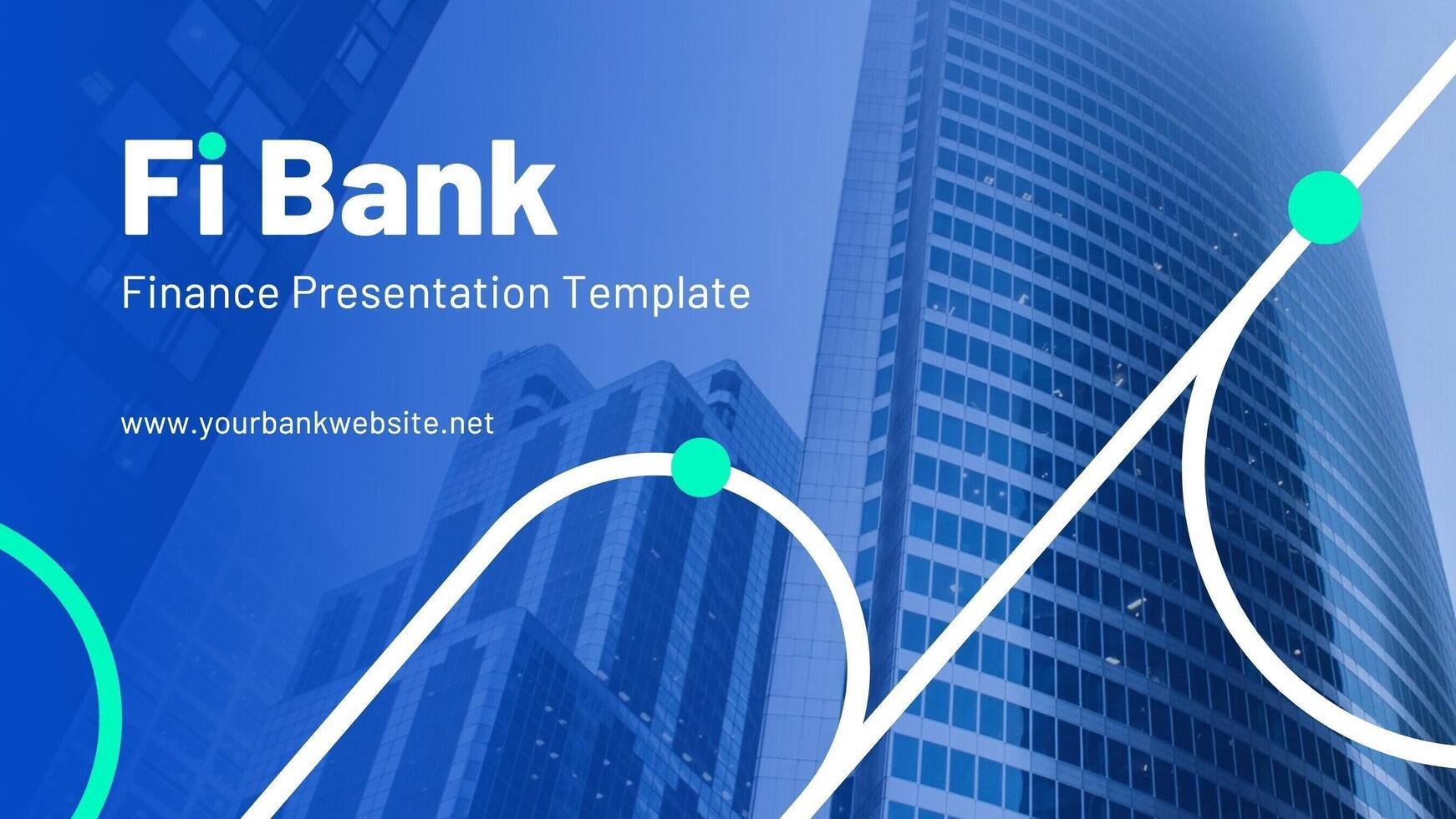 Fi Bank

Finance Presentation Template

www.yourbankwebsite.net